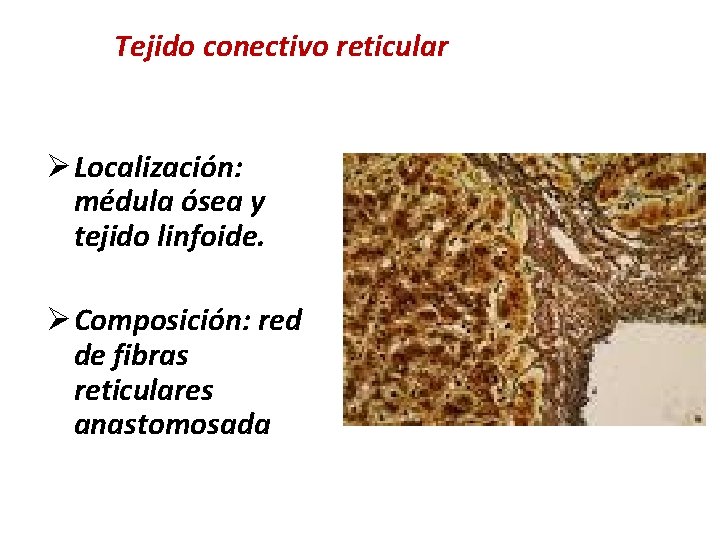 Tejido conectivo reticular

➢ Localización: médula ósea y tejido linfoide.

➢ Composición: red de fibras reticulares anastomosada